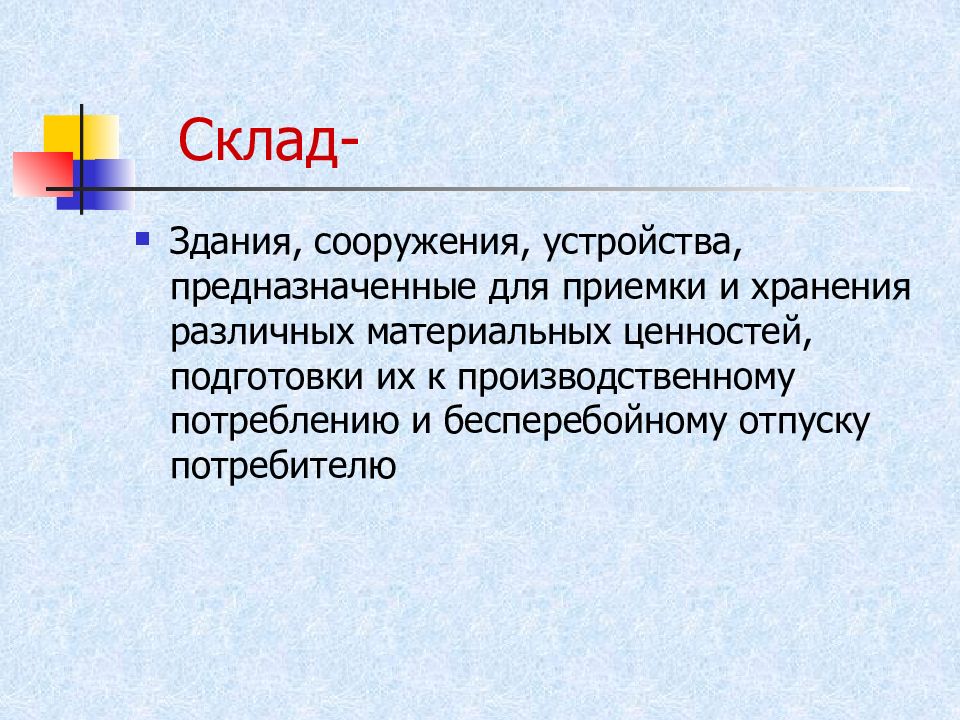 Склад-

Здания, сооружения, устройства, предназначенные для приемки и хранения различных материальных ценностей, подготовки их к производственному потреблению и бесперебойному отпуску потребителю